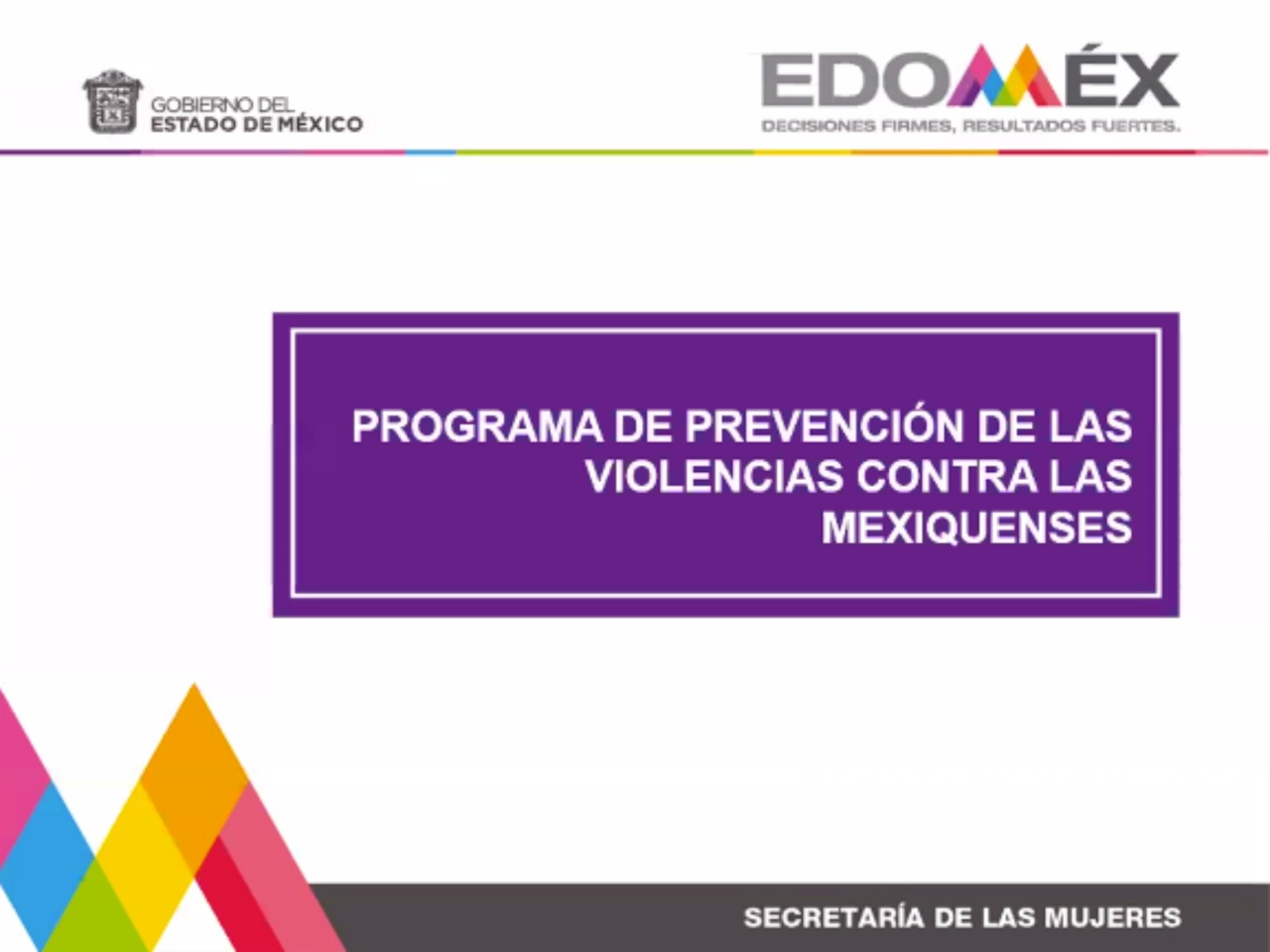 GOBIERNO DEL
ESTADO DE MÉXICO

EDOMÉX
DECISIONES FIRMES, RESULTADOS FUERTES.

PROGRAMA DE PREVENCIÓN DE LAS VIOLENCIAS CONTRA LAS MEXIQUENSES

SECRETARÍA DE LAS MUJERES